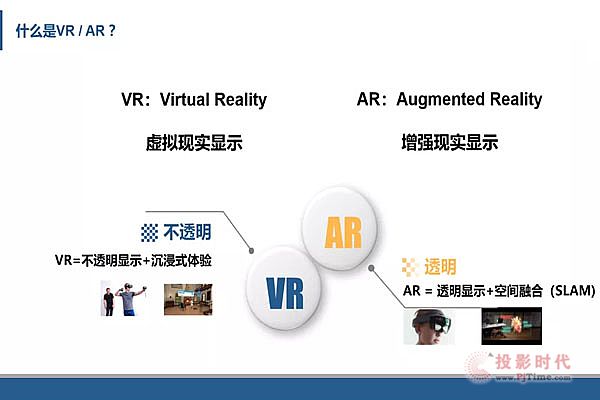 什么是VR / AR？

VR：Virtual Reality

虚拟现实显示

AR：Augmented Reality

增强现实显示

不透明

VR=不透明显示+沉浸式体验

AR

VR

透明

AR = 透明显示+空间融合（SLAM）

投影时代
www.PjTime.com